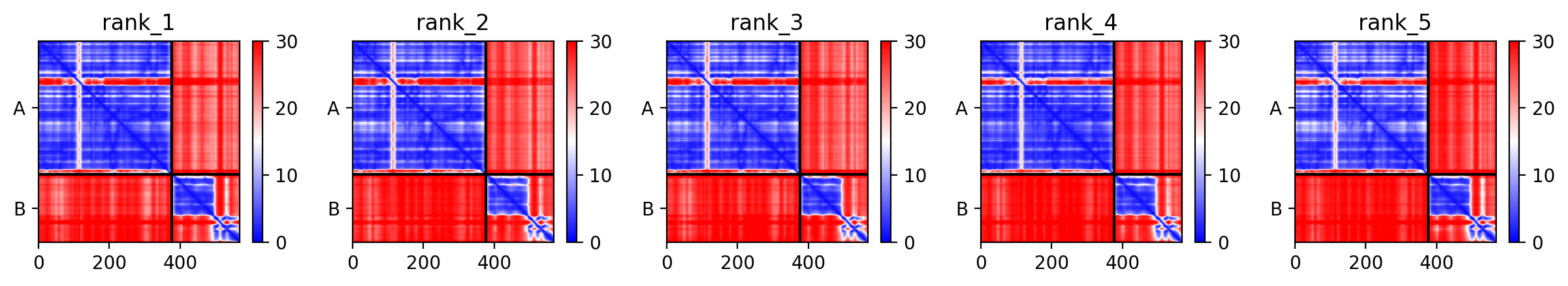 rank_1

A

B

0 200 400

30 20 10 0

rank_2

A

B

0 200 400

30 20 10 0

rank_3

A

B

0 200 400

30 20 10 0

rank_4

A

B

0 200 400

30 20 10 0

rank_5

A

B

0 200 400

30 20 10 0